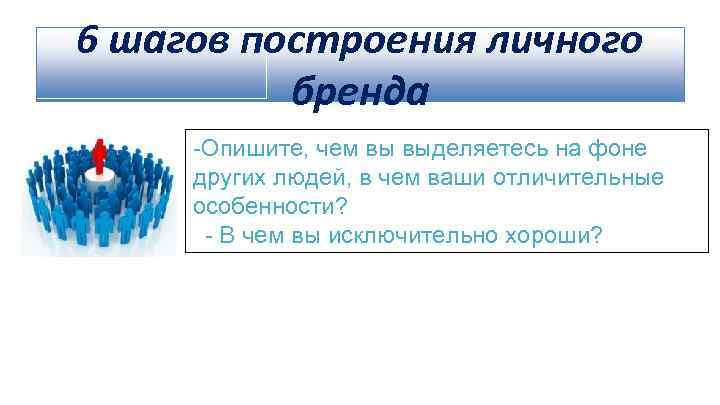 6 шагов построения личного бренда

-Опишите, чем вы выделяетесь на фоне других людей, в чем ваши отличительные особенности?
- В чем вы исключительно хороши?